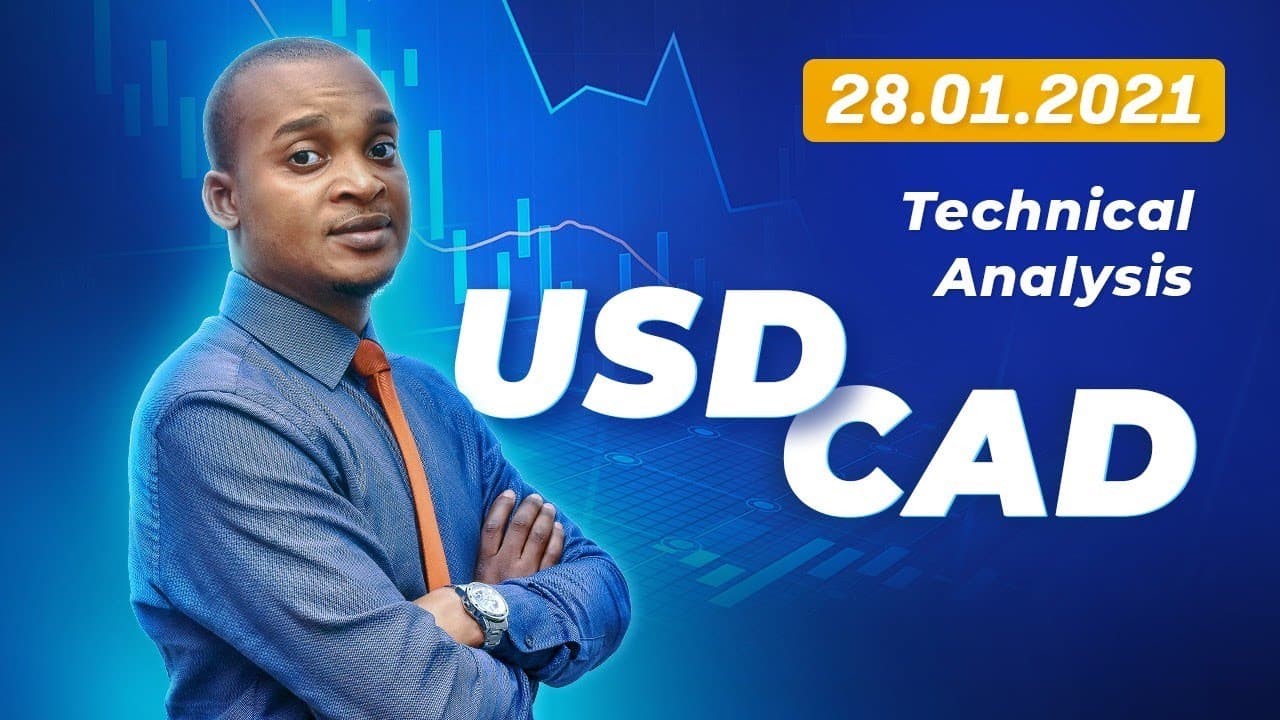 28.01.2021

Technical Analysis

USD CAD